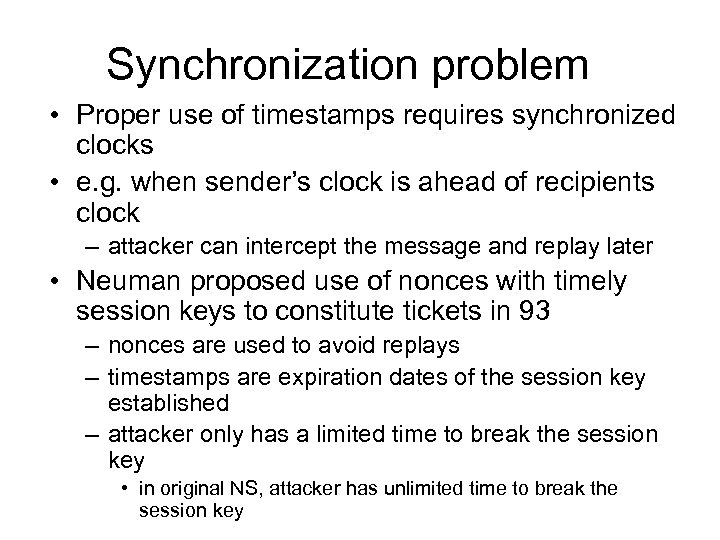 Synchronization problem

• Proper use of timestamps requires synchronized clocks
• e.g. when sender's clock is ahead of recipients clock
– attacker can intercept the message and replay later
• Neuman proposed use of nonces with timely session keys to constitute tickets in 93
– nonces are used to avoid replays
– timestamps are expiration dates of the session key established
– attacker only has a limited time to break the session key
• in original NS, attacker has unlimited time to break the session key